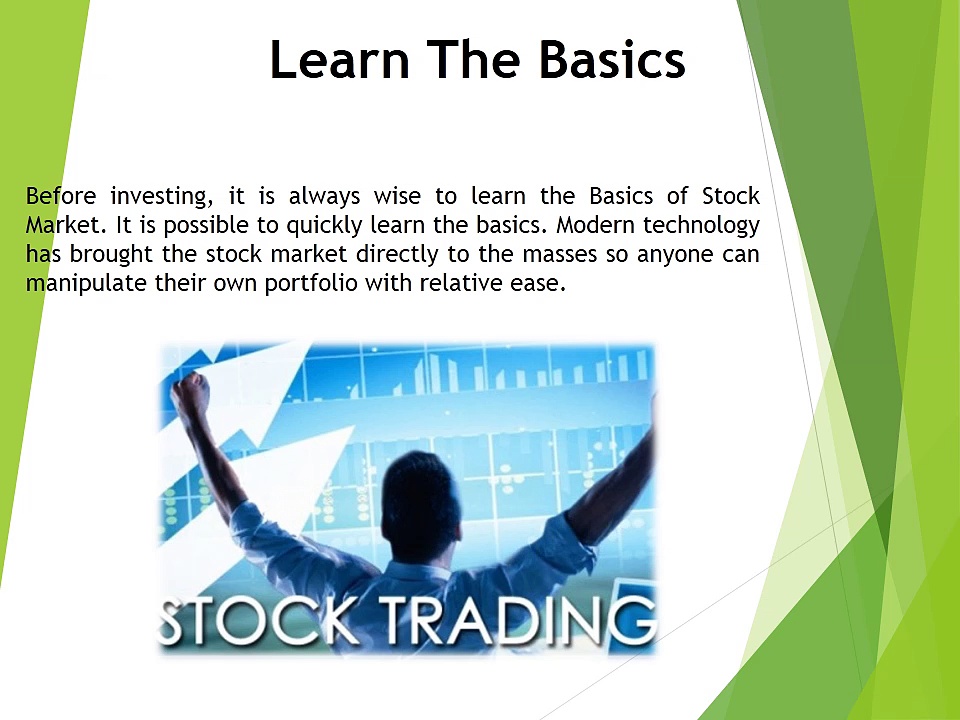 Learn The Basics

Before investing, it is always wise to learn the Basics of Stock Market. It is possible to quickly learn the basics. Modern technology has brought the stock market directly to the masses so anyone can manipulate their own portfolio with relative ease.

STOCK TRADING